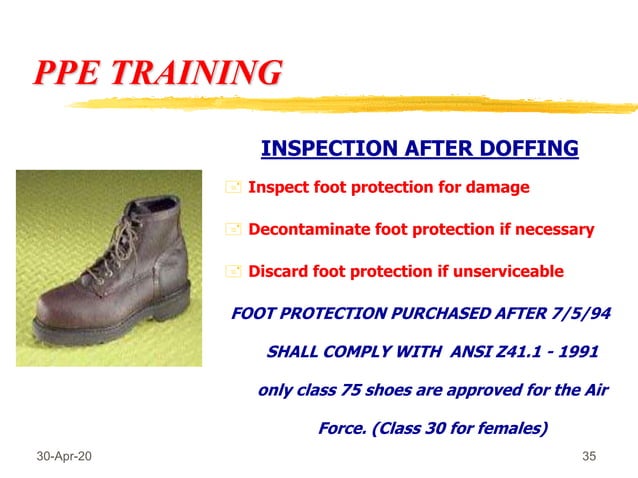 PPE TRAINING

INSPECTION AFTER DOFFING

Inspect foot protection for damage

Decontaminate foot protection if necessary

Discard foot protection if unserviceable

FOOT PROTECTION PURCHASED AFTER 7/5/94 SHALL COMPLY WITH ANSI Z41.1 - 1991

only class 75 shoes are approved for the Air Force. (Class 30 for females)

30-Apr-20

35